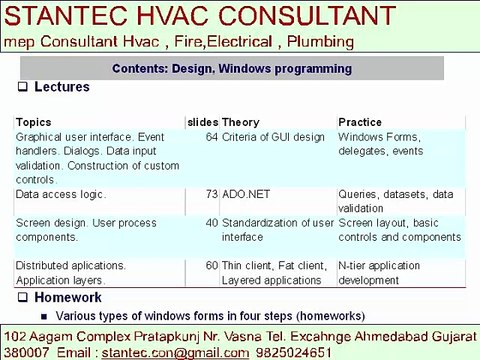 STANTEC HVAC CONSULTANT
mep Consultant Hvac , Fire,Electrical , Plumbing

Contents: Design, Windows programming

❑ Lectures

| Topics | slides | Theory | Practice |
|---|---|---|---|
| Graphical user interface. Event handlers. Dialogs. Data input validation. Construction of custom controls. | 64 | Criteria of GUI design | Windows Forms, delegates, events |
| Data access logic. | 73 | ADO.NET | Queries, datasets, data validation |
| Screen design. User process components. | 40 | Standardization of user interface | Screen layout, basic controls and components |
| Distributed aplications. Application layers. | 60 | Thin client, Fat client, Layered applications | N-tier application development |

❑ Homework

■ Various types of windows forms in four steps (homeworks)

102 Aagam Complex Pratapkunj Nr. Vasna Tel. Excahnge Ahmedabad Gujarat 380007 Email : stantec.con@gmail.com 9825024651